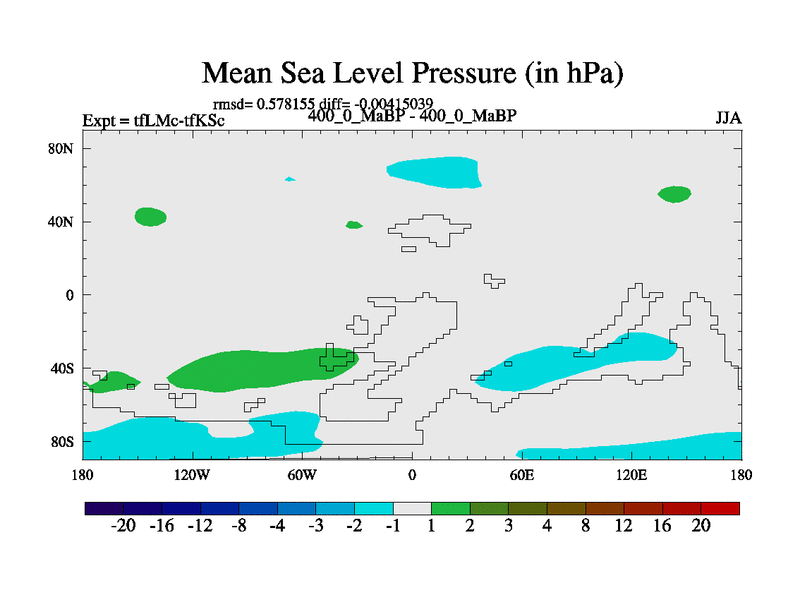 Mean Sea Level Pressure (in hPa)

rmsd= 0.578155 diff= -0.00415039

Expt = tfLMc-tfKSc

400_0_MaBP - 400_0_MaBP

JJA

80N

40N

0

40S

80S

180

120W

60W

0

60E

120E

180

-20 -16 -12 -8 -4 -3 -2 -1 1 2 3 4 8 12 16 20